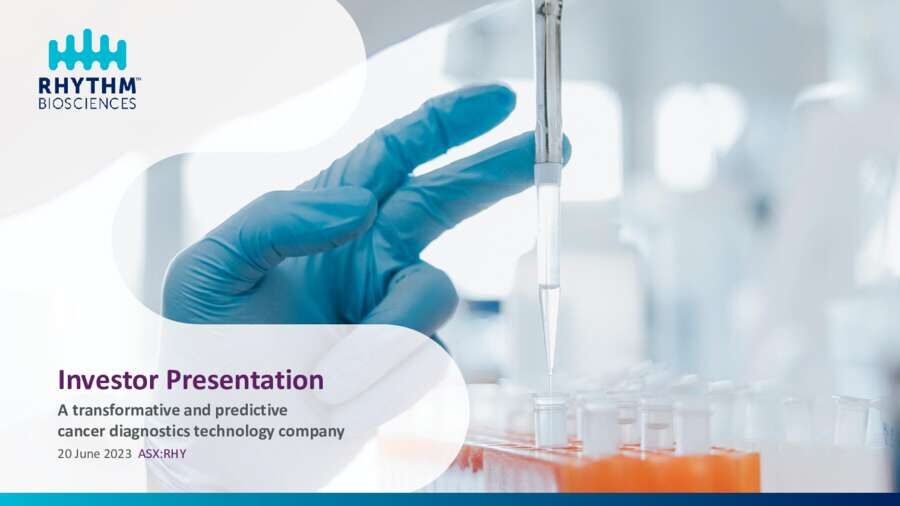 RHYTHM™
BIOSCIENCES

Investor Presentation

A transformative and predictive cancer diagnostics technology company

20 June 2023 ASX:RHY